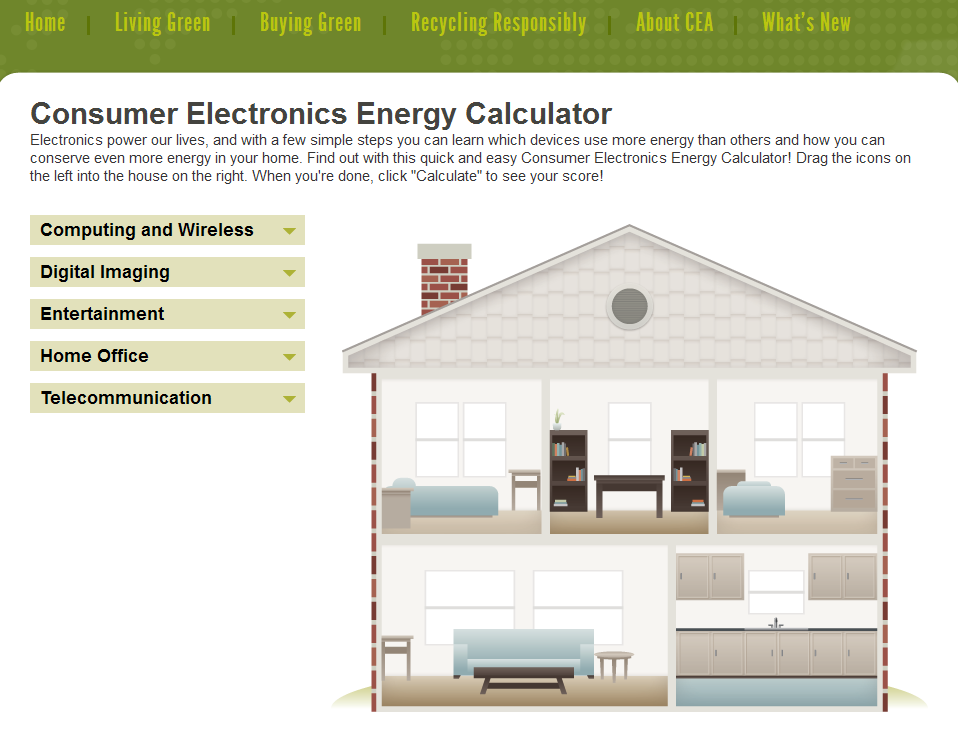 Home | Living Green | Buying Green | Recycling Responsibly | About CEA | What's New

Consumer Electronics Energy Calculator

Electronics power our lives, and with a few simple steps you can learn which devices use more energy than others and how you can conserve even more energy in your home. Find out with this quick and easy Consumer Electronics Energy Calculator! Drag the icons on the left into the house on the right. When you're done, click "Calculate" to see your score!

Computing and Wireless

Digital Imaging

Entertainment

Home Office

Telecommunication